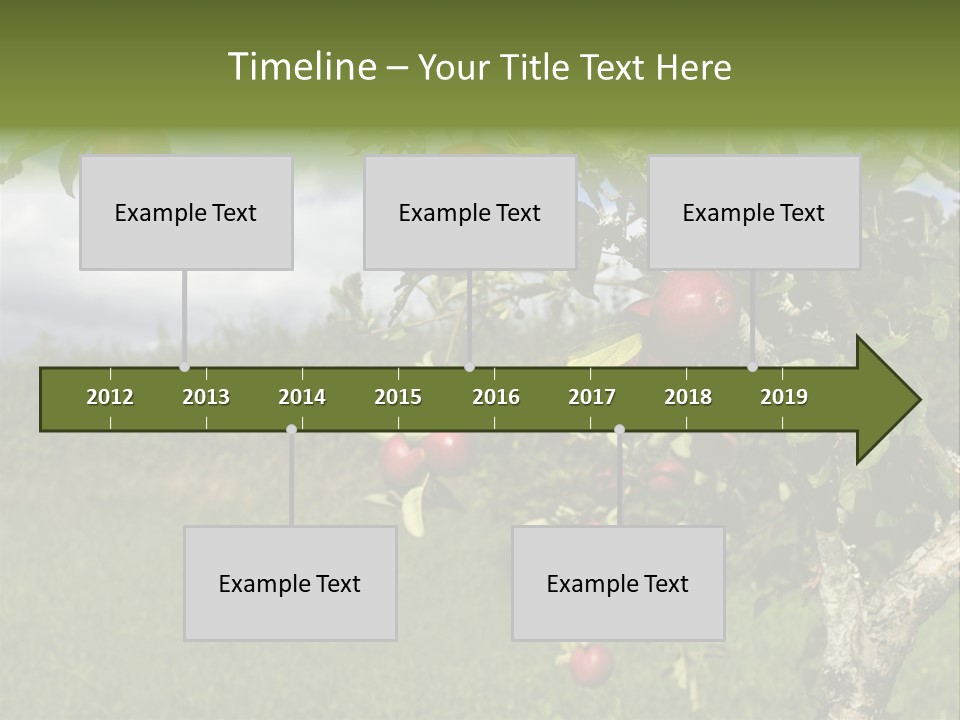 Timeline – Your Title Text Here

Example Text

Example Text

Example Text

2012 2013 2014 2015 2016 2017 2018 2019

Example Text

Example Text